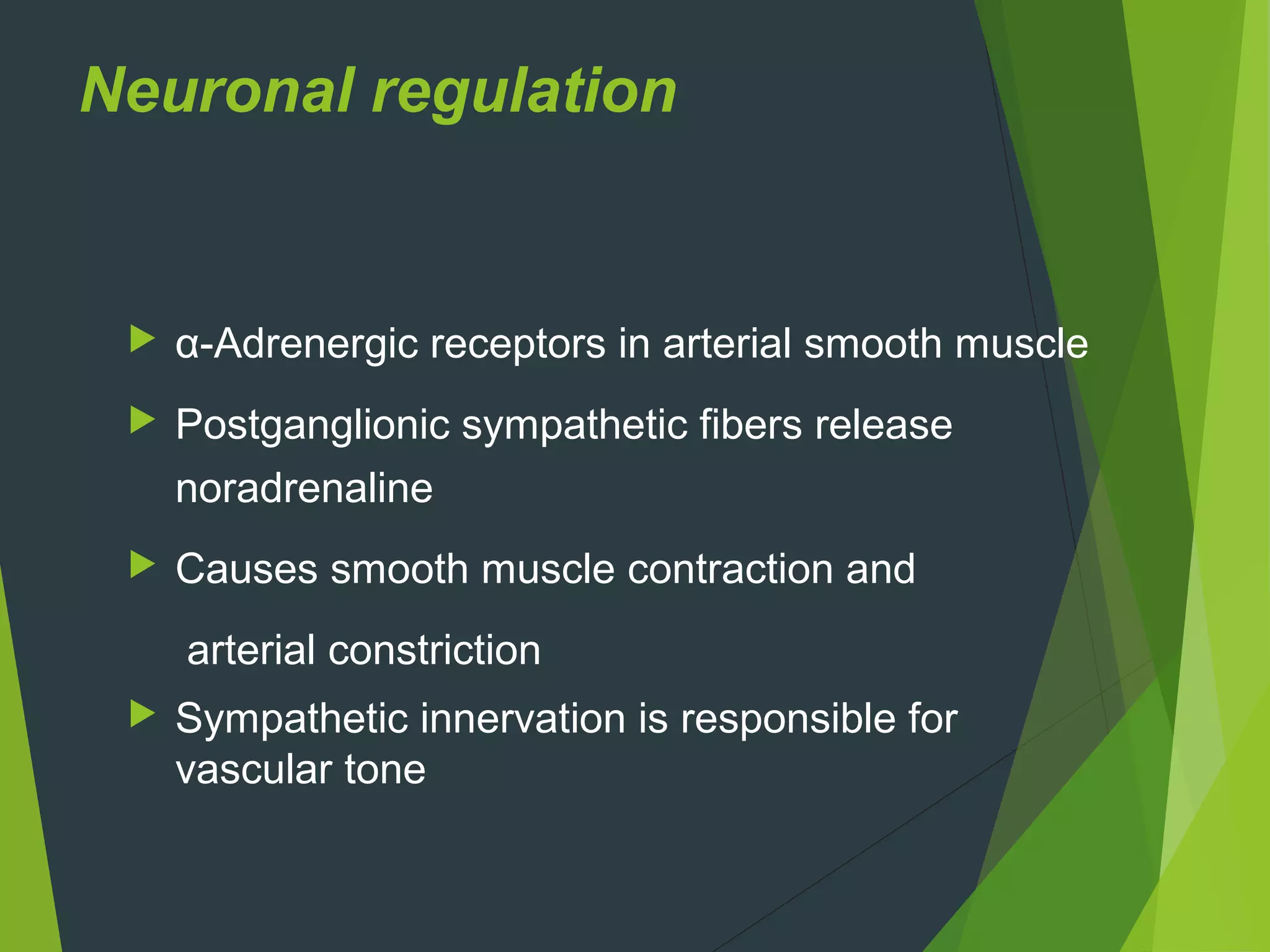 Neuronal regulation

α-Adrenergic receptors in arterial smooth muscle

Postganglionic sympathetic fibers release noradrenaline

Causes smooth muscle contraction and arterial constriction

Sympathetic innervation is responsible for vascular tone